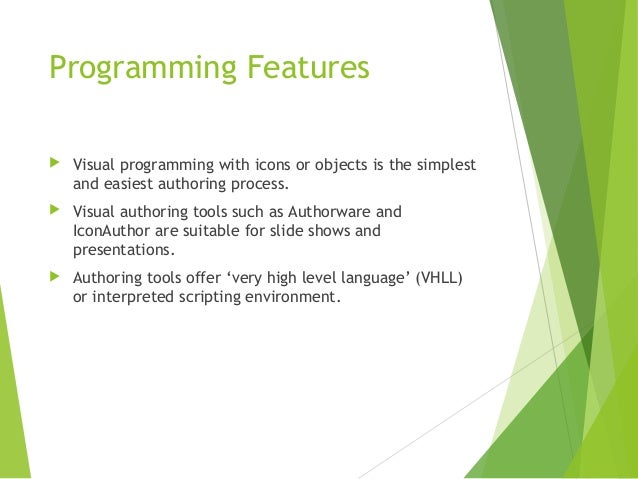 Programming Features

Visual programming with icons or objects is the simplest and easiest authoring process.

Visual authoring tools such as Authorware and IconAuthor are suitable for slide shows and presentations.

Authoring tools offer ‘very high level language’ (VHLL) or interpreted scripting environment.